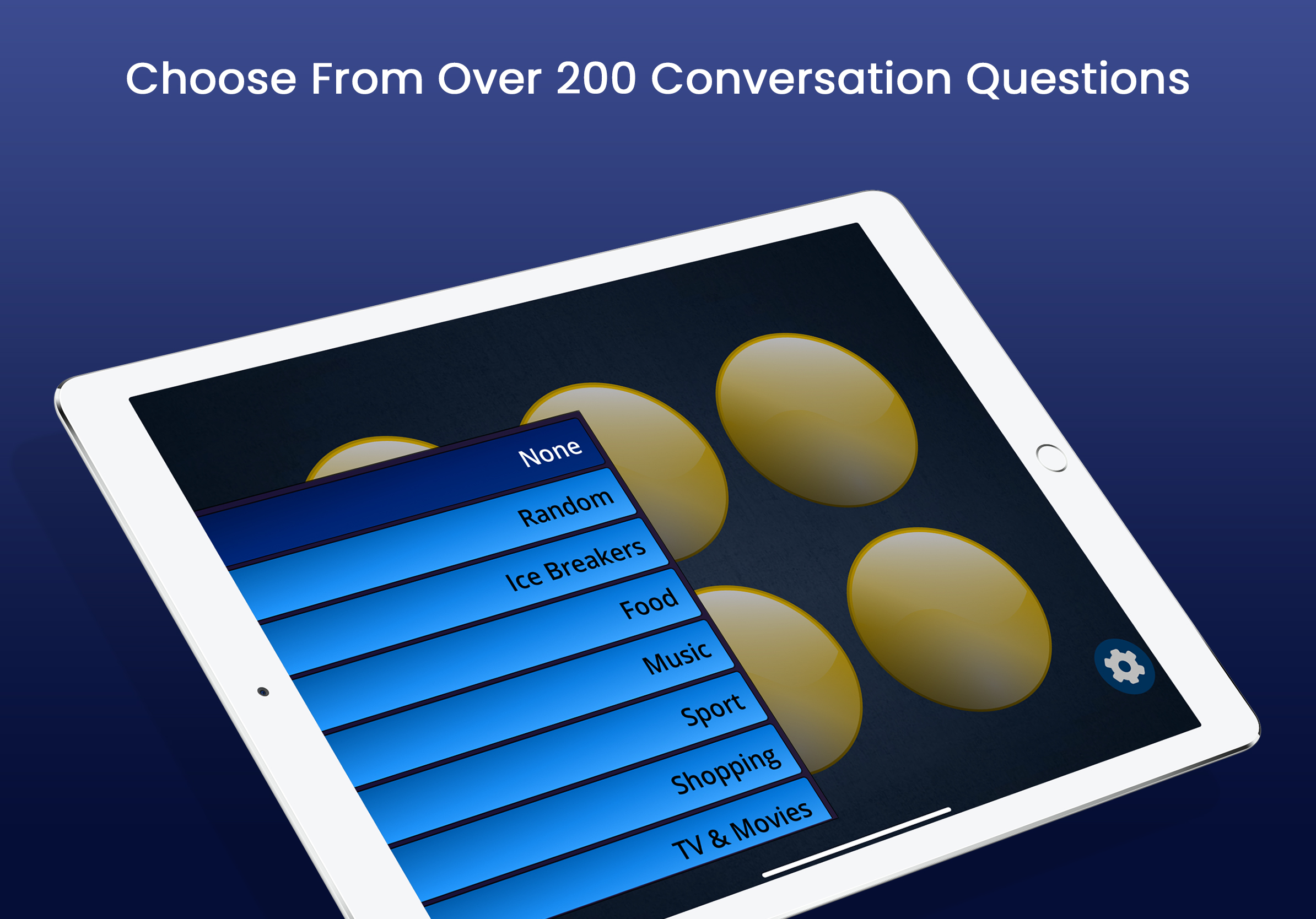 Choose From Over 200 Conversation Questions

None
Random
Ice Breakers
Food
Music
Sport
Shopping
TV & Movies